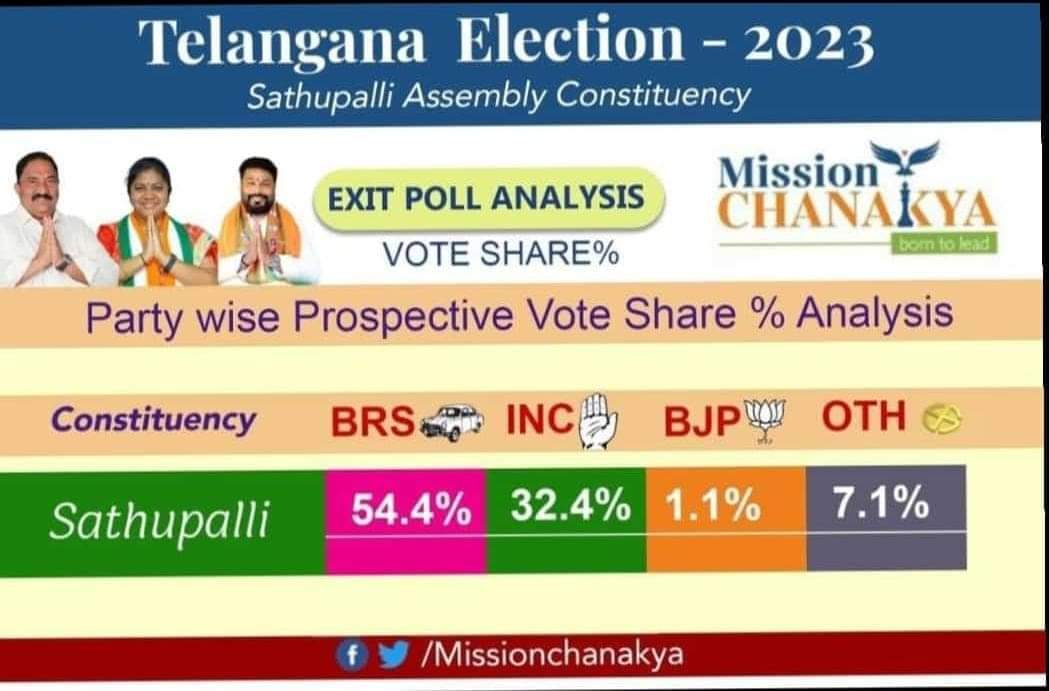 Telangana Election - 2023
Sathupalli Assembly Constituency

EXIT POLL ANALYSIS
VOTE SHARE%

Mission
CHANAKYA
born to lead

Party wise Prospective Vote Share % Analysis

| Constituency | BRS | INC | BJP | OTH |
|---|---|---|---|---|
| Sathupalli | 54.4% | 32.4% | 1.1% | 7.1% |

/Missionchanakya